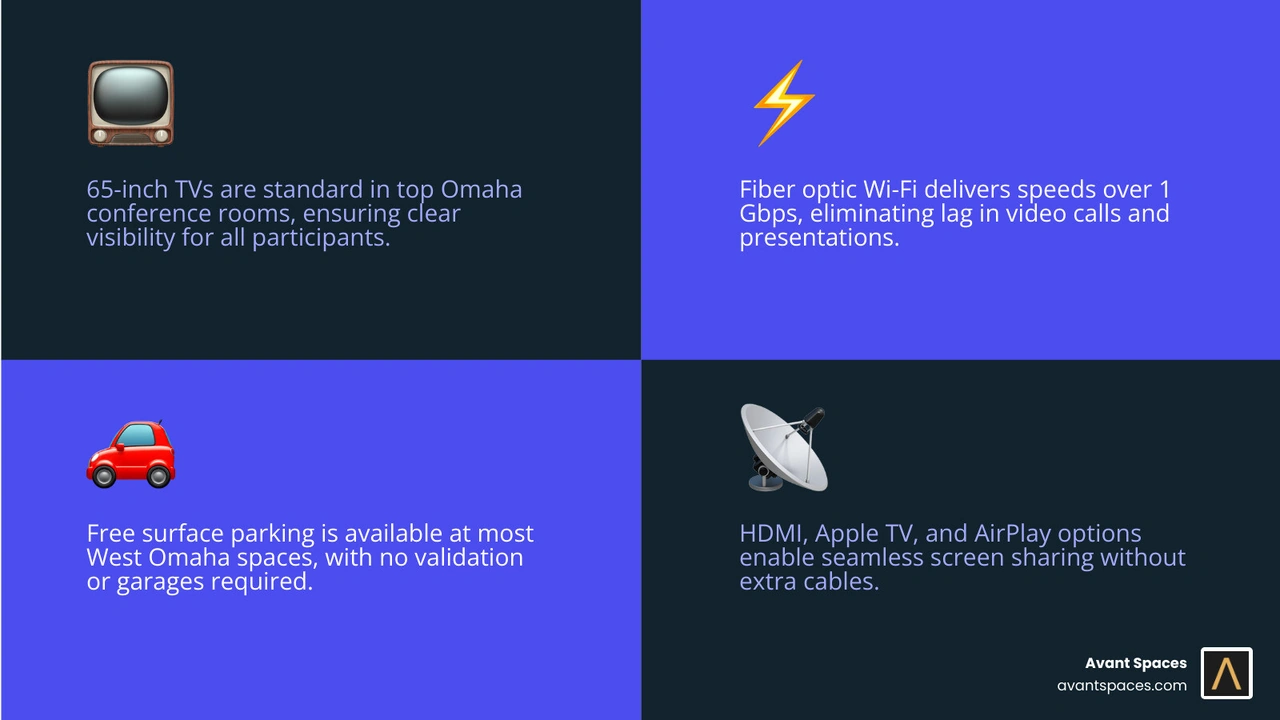 65-inch TVs are standard in top Omaha conference rooms, ensuring clear visibility for all participants.

Fiber optic Wi-Fi delivers speeds over 1 Gbps, eliminating lag in video calls and presentations.

Free surface parking is available at most West Omaha spaces, with no validation or garages required.

HDMI, Apple TV, and AirPlay options enable seamless screen sharing without extra cables.

Avant Spaces
avantspaces.com